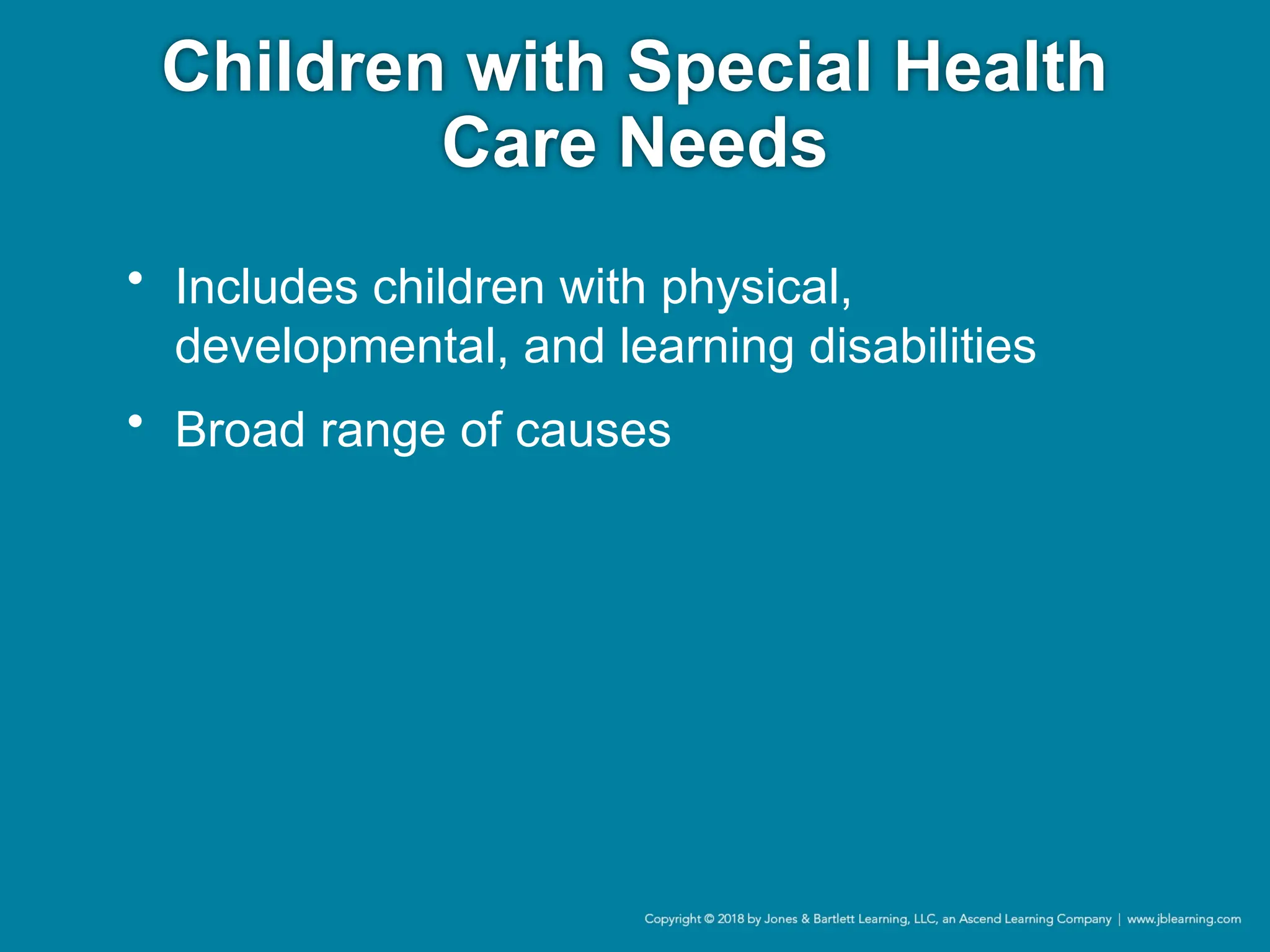 Children with Special Health Care Needs

• Includes children with physical, developmental, and learning disabilities
• Broad range of causes

Copyright © 2018 by Jones & Bartlett Learning, LLC, an Ascend Learning Company | www.jblearning.com